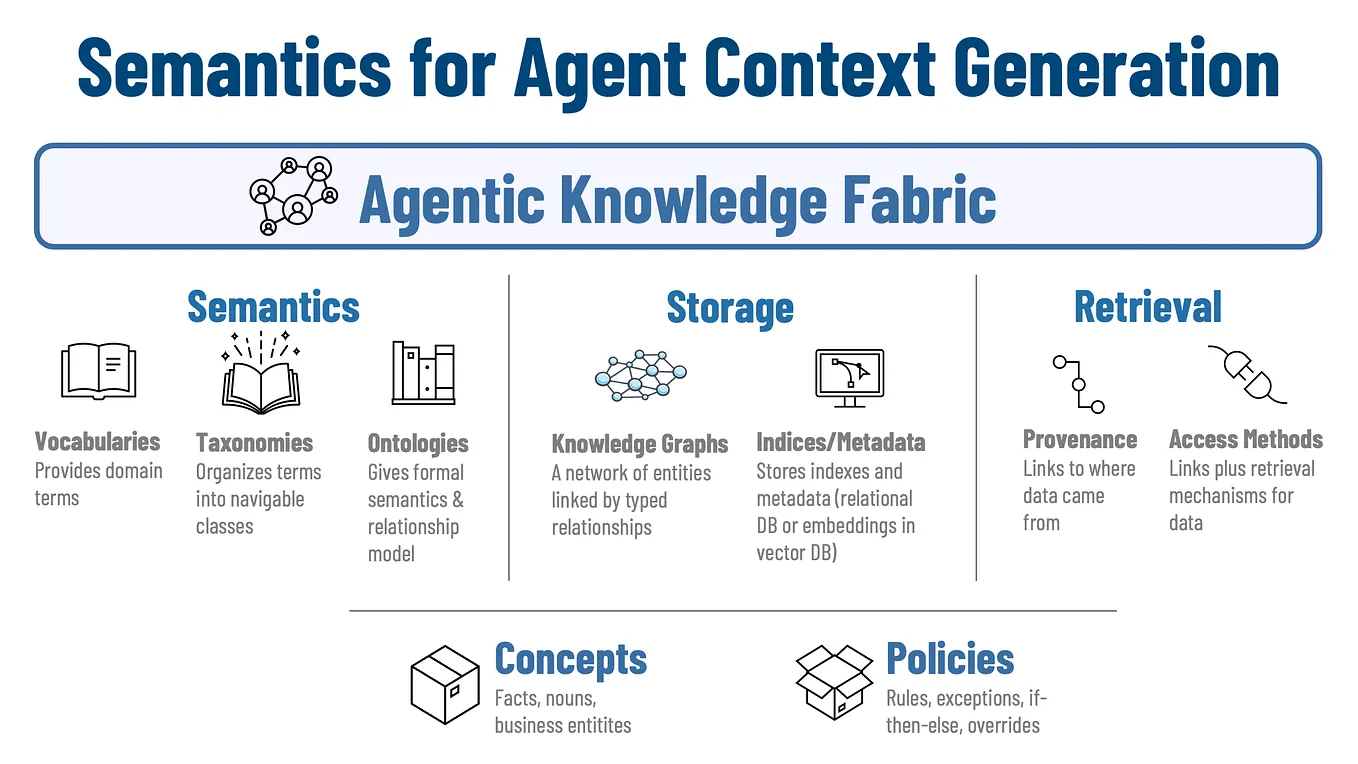 Semantics for Agent Context Generation

Agentic Knowledge Fabric

Semantics

Vocabularies
Provides domain terms

Taxonomies
Organizes terms into navigable classes

Ontologies
Gives formal semantics & relationship model

Storage

Knowledge Graphs
A network of entities linked by typed relationships

Indices/Metadata
Stores indexes and metadata (relational DB or embeddings in vector DB)

Retrieval

Provenance
Links to where data came from

Access Methods
Links plus retrieval mechanisms for data

Concepts
Facts, nouns, business entitites

Policies
Rules, exceptions, if-then-else, overrides